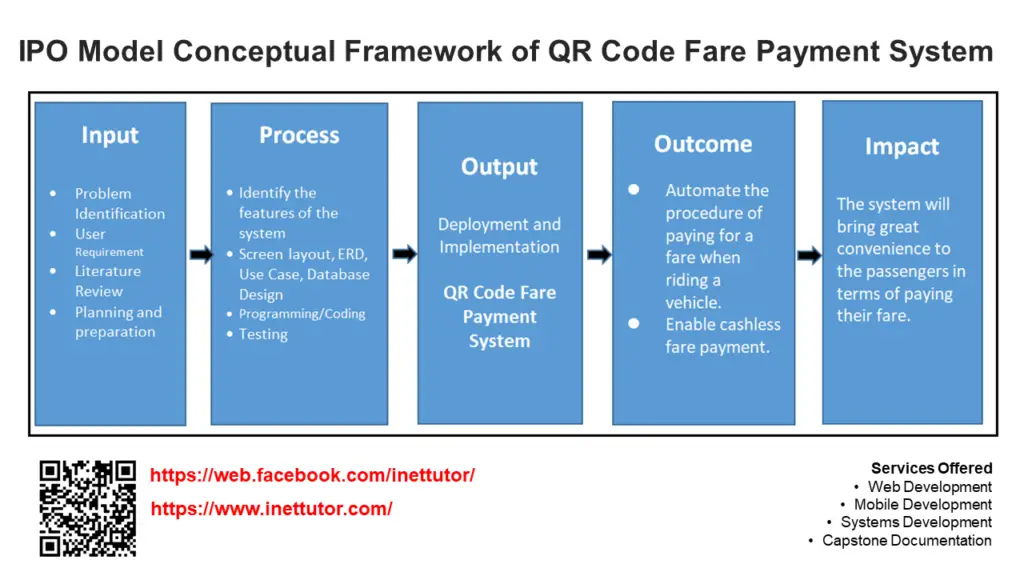 IPO Model Conceptual Framework of QR Code Fare Payment System

Input

- Problem Identification
- User Requirement
- Literature Review
- Planning and preparation

Process

- Identify the features of the system
- Screen layout, ERD, Use Case, Database Design
- Programming/Coding
- Testing

Output

Deployment and Implementation

QR Code Fare Payment System

Outcome

- Automate the procedure of paying for a fare when riding a vehicle.
- Enable cashless fare payment.

Impact

The system will bring great convenience to the passengers in terms of paying their fare.

https://web.facebook.com/inettutor/
https://www.inettutor.com/

Services Offered
- Web Development
- Mobile Development
- Systems Development
- Capstone Documentation